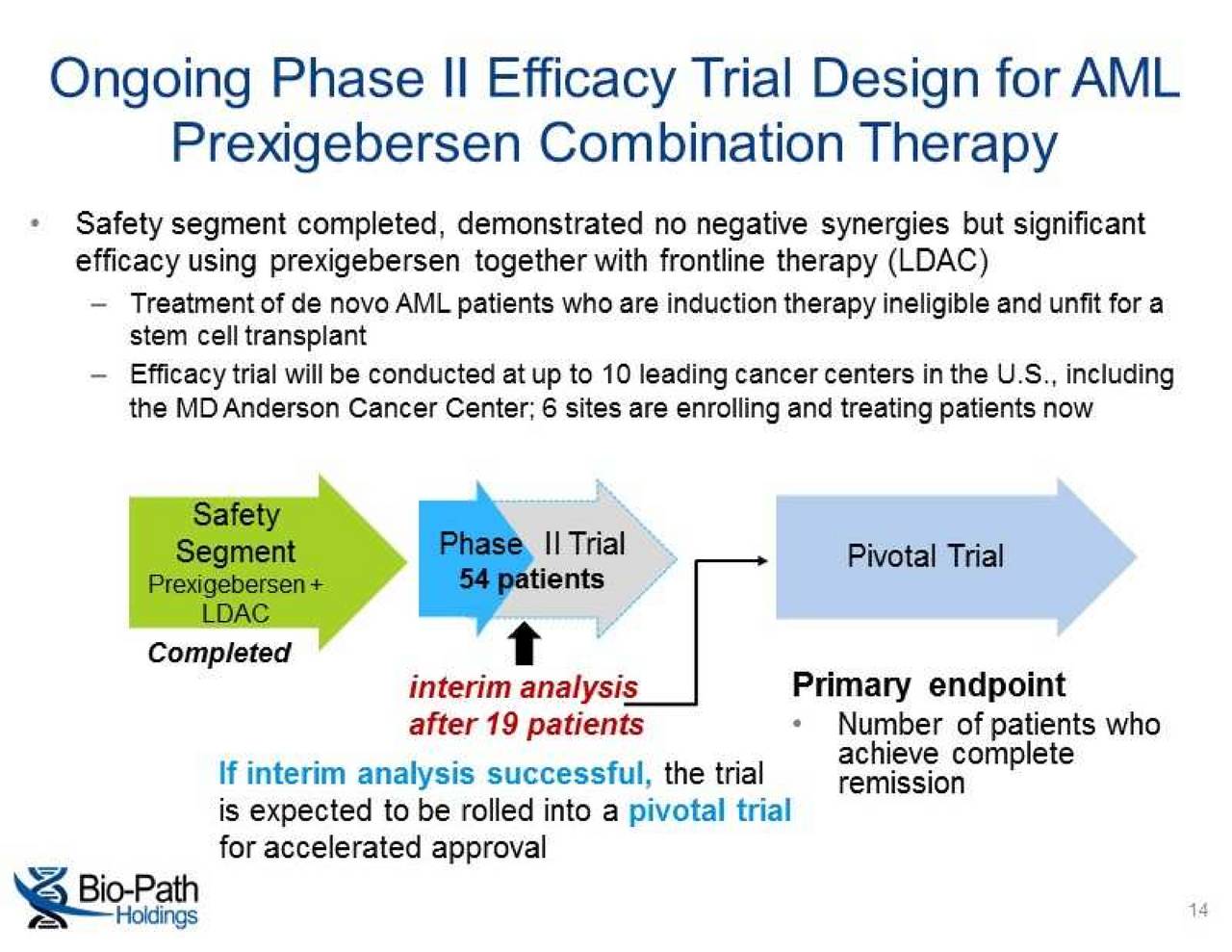 Ongoing Phase II Efficacy Trial Design for AML Prexigebersen Combination Therapy

• Safety segment completed, demonstrated no negative synergies but significant efficacy using prexigebersen together with frontline therapy (LDAC)

– Treatment of de novo AML patients who are induction therapy ineligible and unfit for a stem cell transplant

– Efficacy trial will be conducted at up to 10 leading cancer centers in the U.S., including the MD Anderson Cancer Center; 6 sites are enrolling and treating patients now

Safety Segment
Prexigebersen + LDAC
Completed

Phase II Trial
54 patients

interim analysis after 19 patients

Pivotal Trial

Primary endpoint
• Number of patients who achieve complete remission

If interim analysis successful, the trial is expected to be rolled into a pivotal trial for accelerated approval

Bio-Path Holdings

14